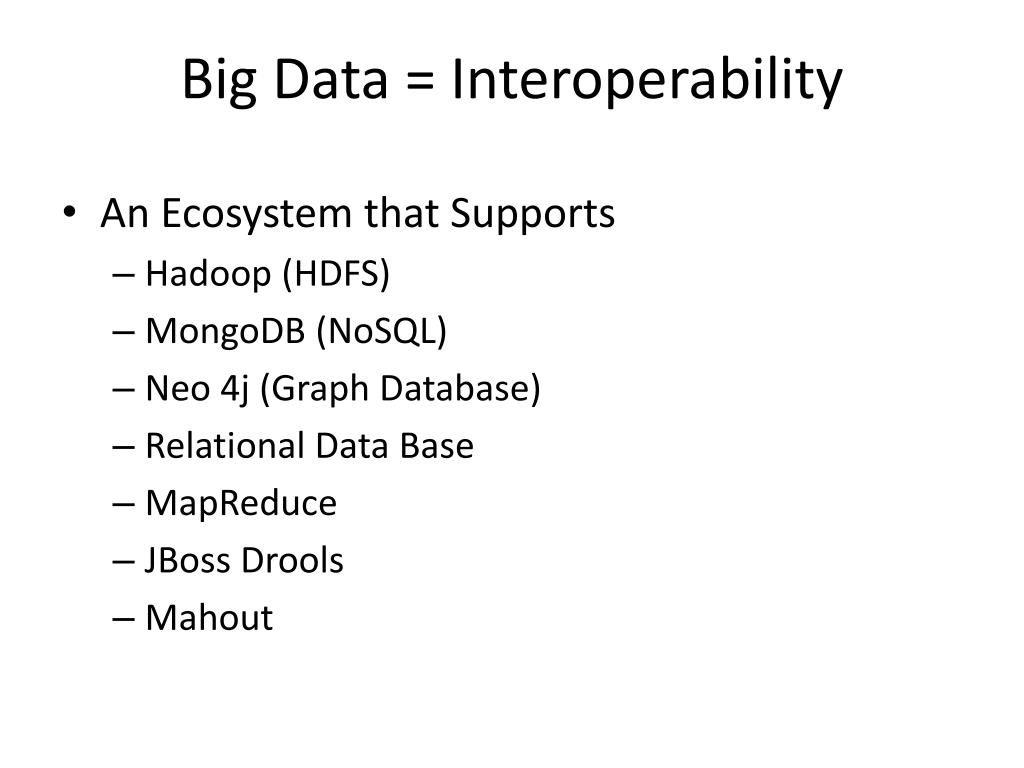 Big Data = Interoperability

• An Ecosystem that Supports
– Hadoop (HDFS)
– MongoDB (NoSQL)
– Neo 4j (Graph Database)
– Relational Data Base
– MapReduce
– JBoss Drools
– Mahout